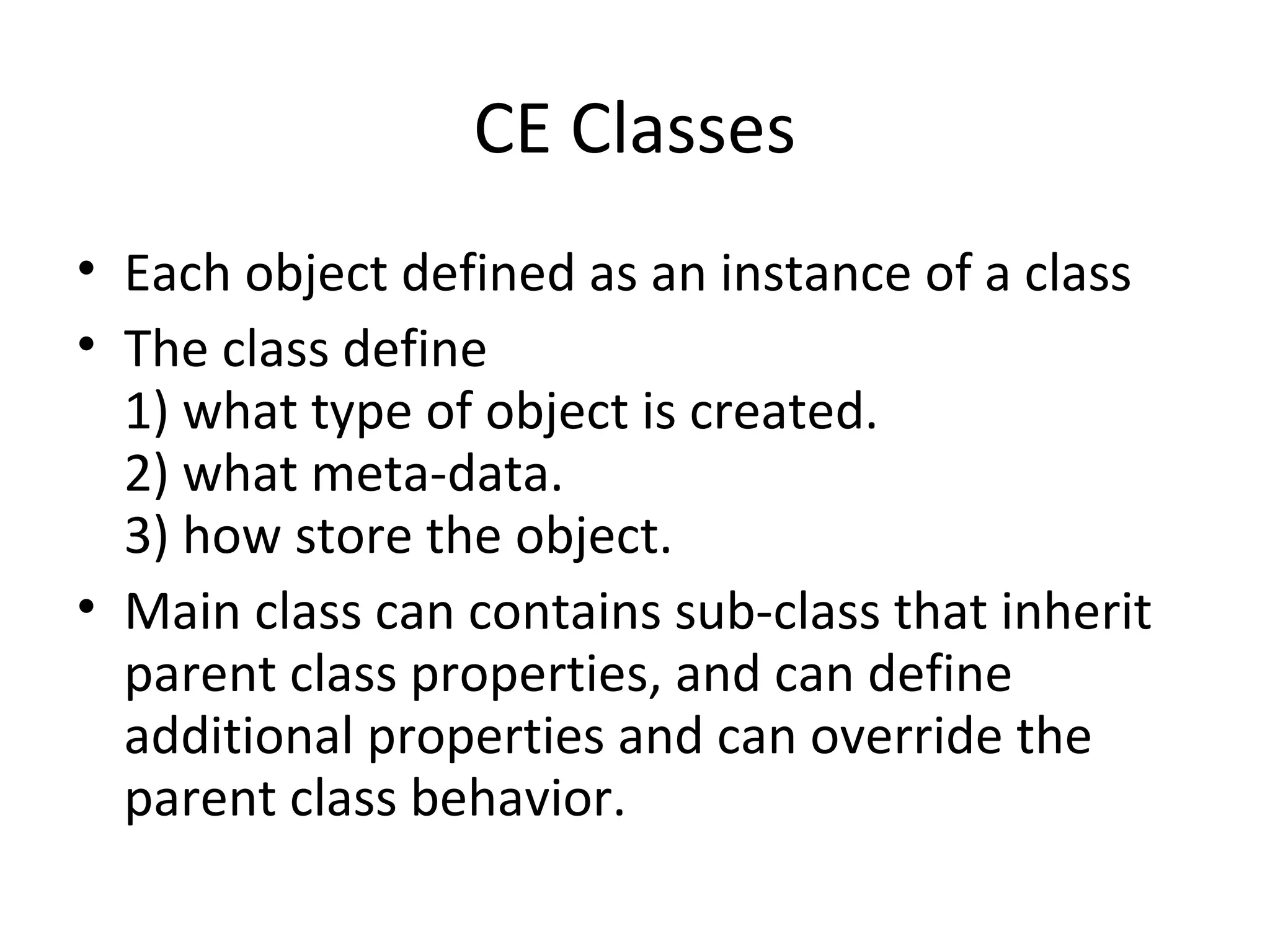 CE Classes

• Each object defined as an instance of a class
• The class define
1) what type of object is created.
2) what meta-data.
3) how store the object.
• Main class can contains sub-class that inherit parent class properties, and can define additional properties and can override the parent class behavior.